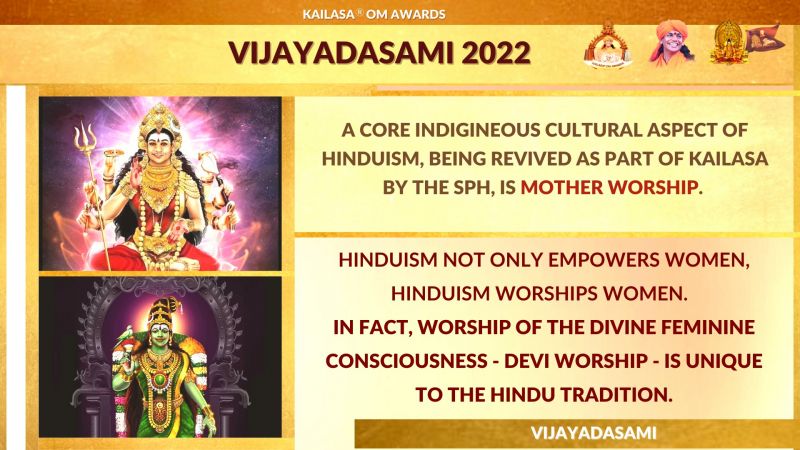 KAILASA ® OM AWARDS

VIJAYADASAMI 2022

A CORE INDIGINEOUS CULTURAL ASPECT OF HINDUISM, BEING REVIVED AS PART OF KAILASA BY THE SPH, IS MOTHER WORSHIP.

HINDUISM NOT ONLY EMPOWERS WOMEN, HINDUISM WORSHIPS WOMEN.
IN FACT, WORSHIP OF THE DIVINE FEMININE CONSCIOUSNESS - DEVI WORSHIP - IS UNIQUE TO THE HINDU TRADITION.

VIJAYADASAMI